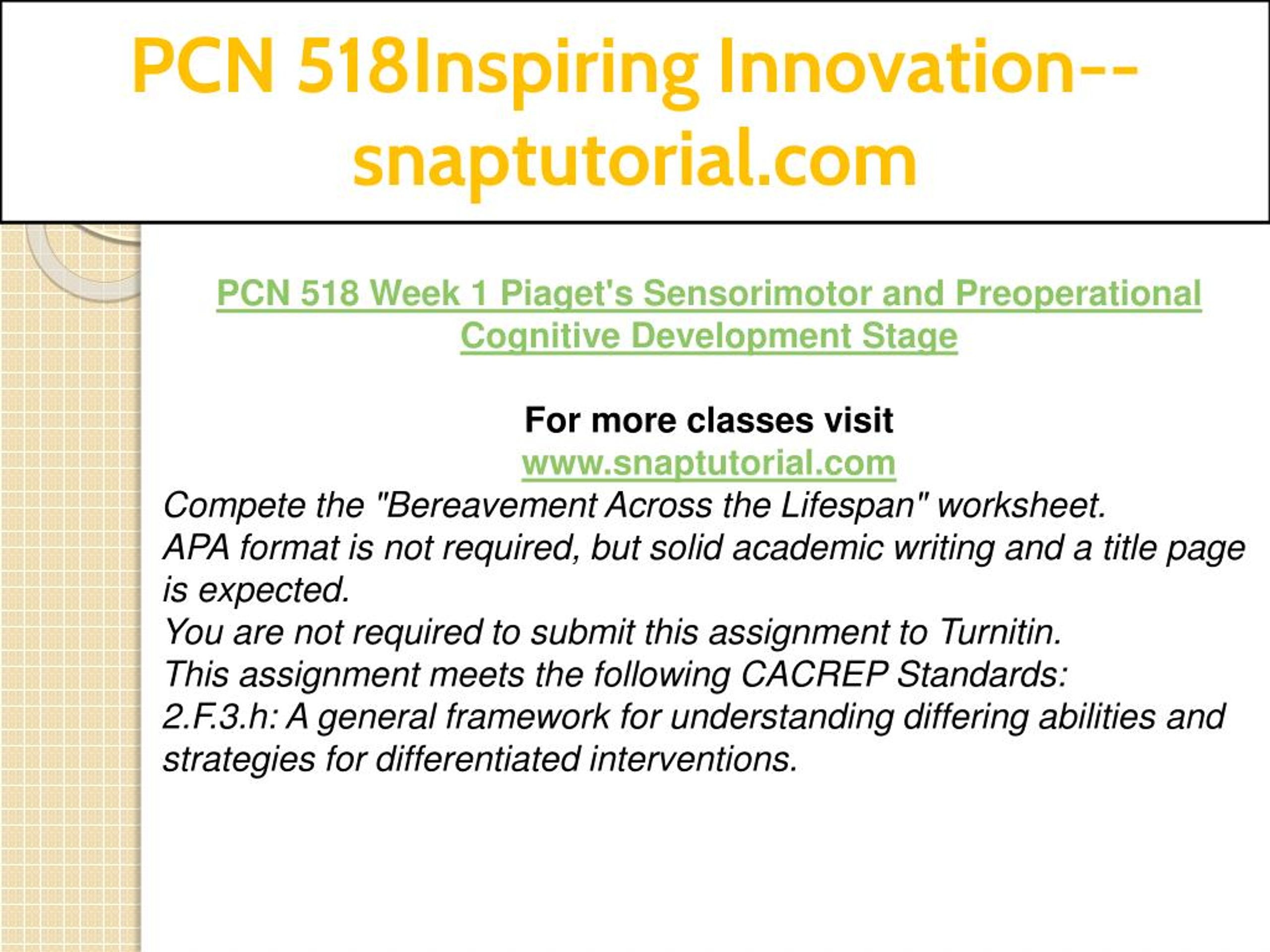 PCN 518Inspiring Innovation--snaptutorial.com

PCN 518 Week 1 Piaget's Sensorimotor and Preoperational Cognitive Development Stage

For more classes visit
www.snaptutorial.com
Compete the "Bereavement Across the Lifespan" worksheet.
APA format is not required, but solid academic writing and a title page is expected.
You are not required to submit this assignment to Turnitin.
This assignment meets the following CACREP Standards:
2.F.3.h: A general framework for understanding differing abilities and strategies for differentiated interventions.